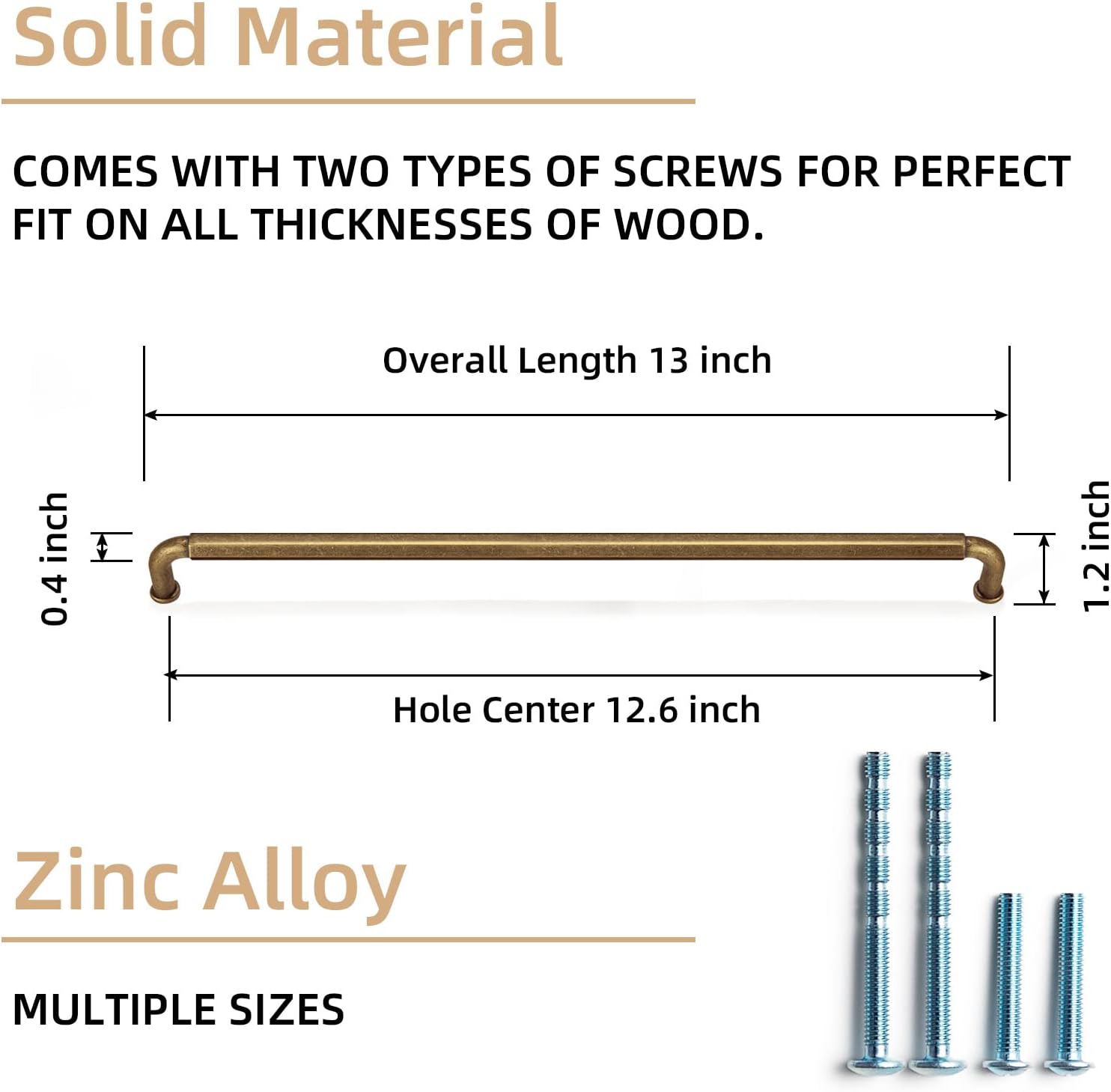 Solid Material

COMES WITH TWO TYPES OF SCREWS FOR PERFECT FIT ON ALL THICKNESSES OF WOOD.

Overall Length 13 inch

0.4 inch

1.2 inch

Hole Center 12.6 inch

Zinc Alloy

MULTIPLE SIZES